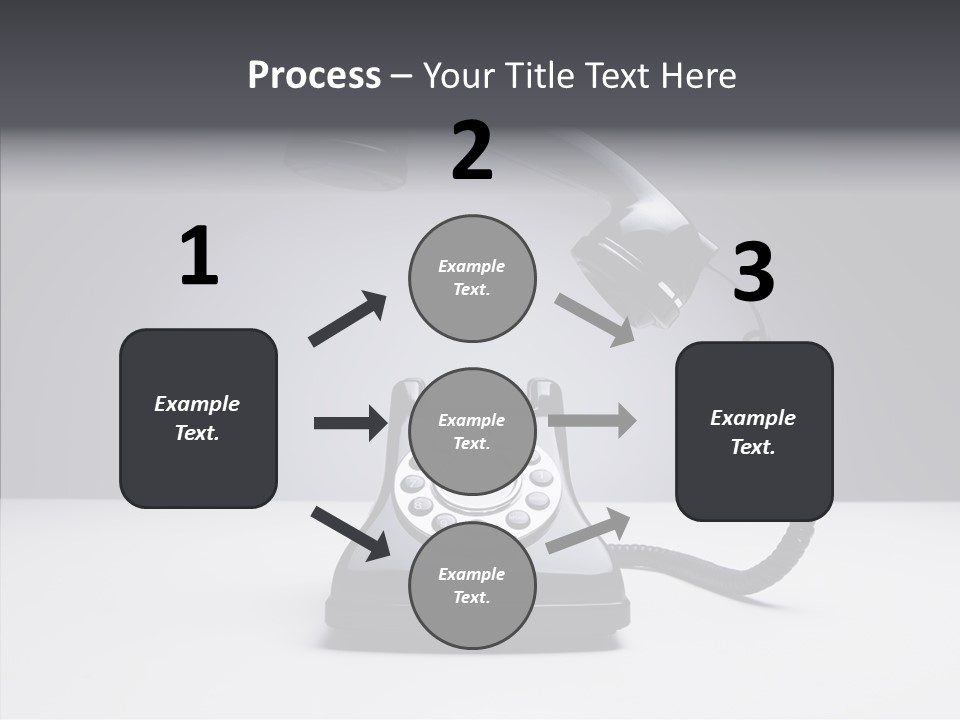 Process – Your Title Text Here

1

Example Text.

2

Example Text.

Example Text.

Example Text.

3

Example Text.